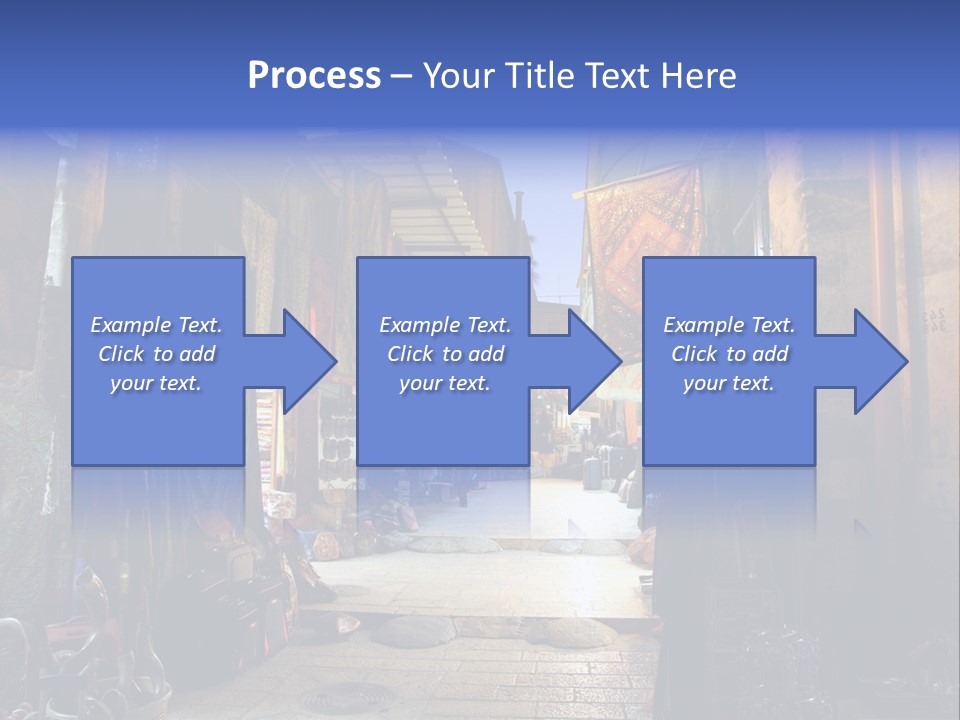 Process – Your Title Text Here

Example Text. Click to add your text.

Example Text. Click to add your text.

Example Text. Click to add your text.